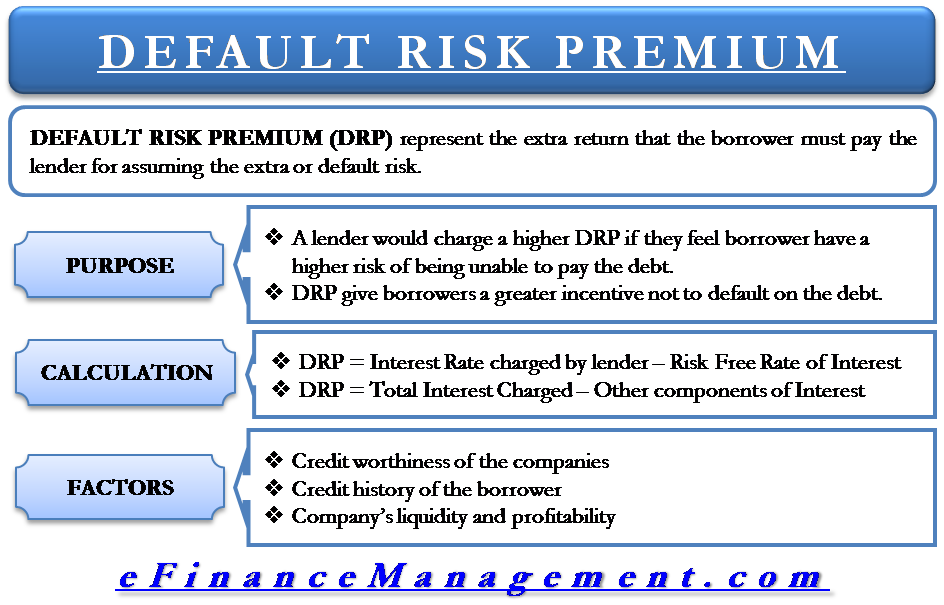 DEFAULT RISK PREMIUM

DEFAULT RISK PREMIUM (DRP) represent the extra return that the borrower must pay the lender for assuming the extra or default risk.

PURPOSE

❖ A lender would charge a higher DRP if they feel borrower have a higher risk of being unable to pay the debt.
❖ DRP give borrowers a greater incentive not to default on the debt.

CALCULATION

❖ DRP = Interest Rate charged by lender – Risk Free Rate of Interest
❖ DRP = Total Interest Charged – Other components of Interest

FACTORS

❖ Credit worthiness of the companies
❖ Credit history of the borrower
❖ Company's liquidity and profitability

eFinanceManagement.com